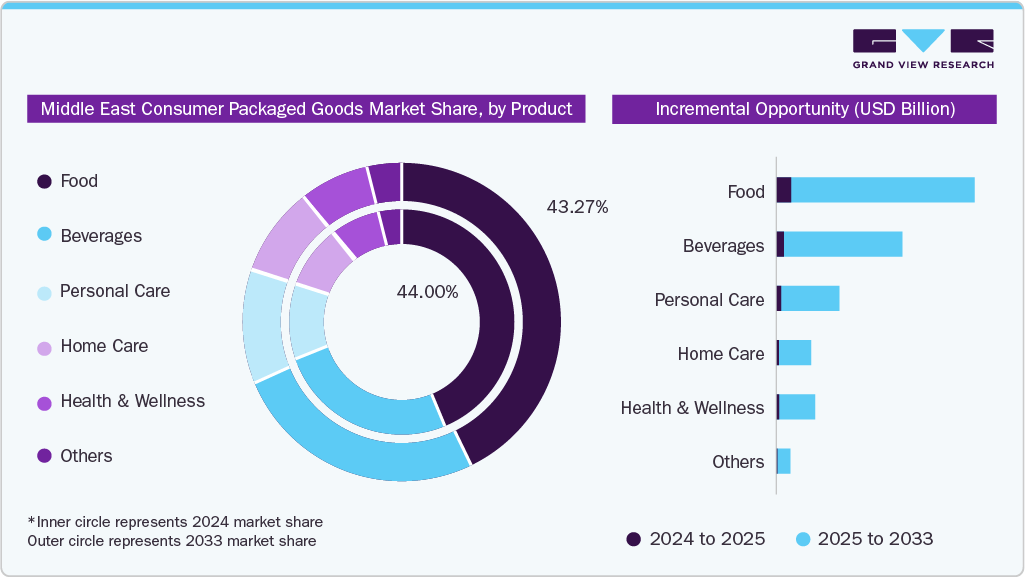 GRAND VIEW RESEARCH

Middle East Consumer Packaged Goods Market Share, by Product

Food
Beverages
Personal Care
Home Care
Health & Wellness
Others

43.27%
44.00%

*Inner circle represents 2024 market share
Outer circle represents 2033 market share

Incremental Opportunity (USD Billion)

Food
Beverages
Personal Care
Home Care
Health & Wellness
Others

2024 to 2025
2025 to 2033